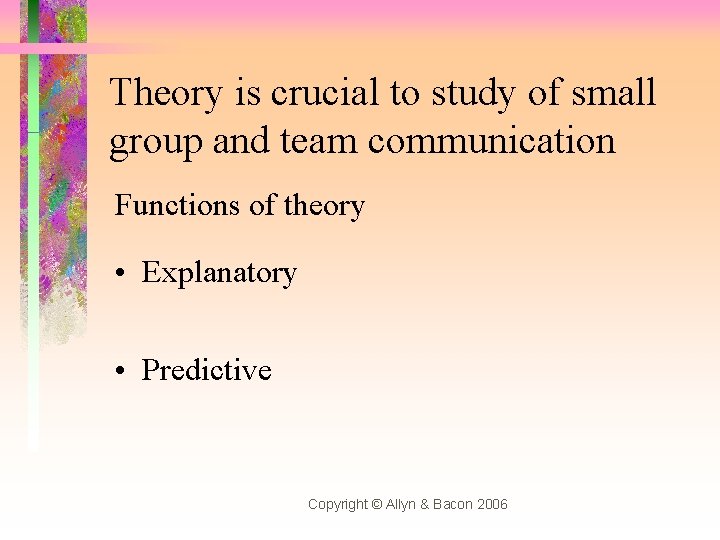 Theory is crucial to study of small group and team communication

Functions of theory

• Explanatory

• Predictive

Copyright © Allyn & Bacon 2006